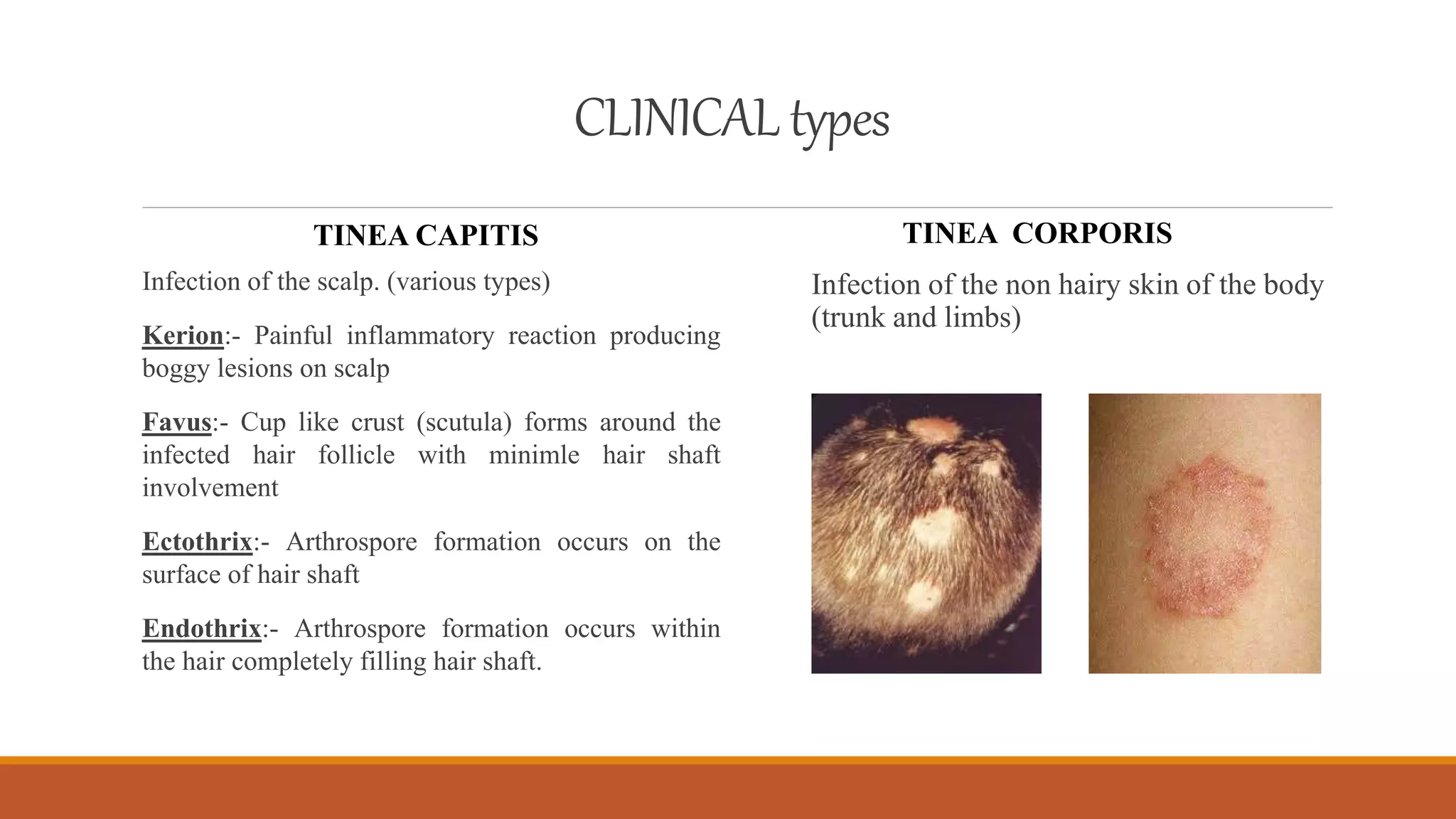 CLINICAL types

TINEA CAPITIS

Infection of the scalp. (various types)

Kerion:- Painful inflammatory reaction producing boggy lesions on scalp

Favus:- Cup like crust (scutula) forms around the infected hair follicle with minimle hair shaft involvement

Ectothrix:- Arthrospore formation occurs on the surface of hair shaft

Endothrix:- Arthrospore formation occurs within the hair completely filling hair shaft.

TINEA CORPORIS

Infection of the non hairy skin of the body (trunk and limbs)